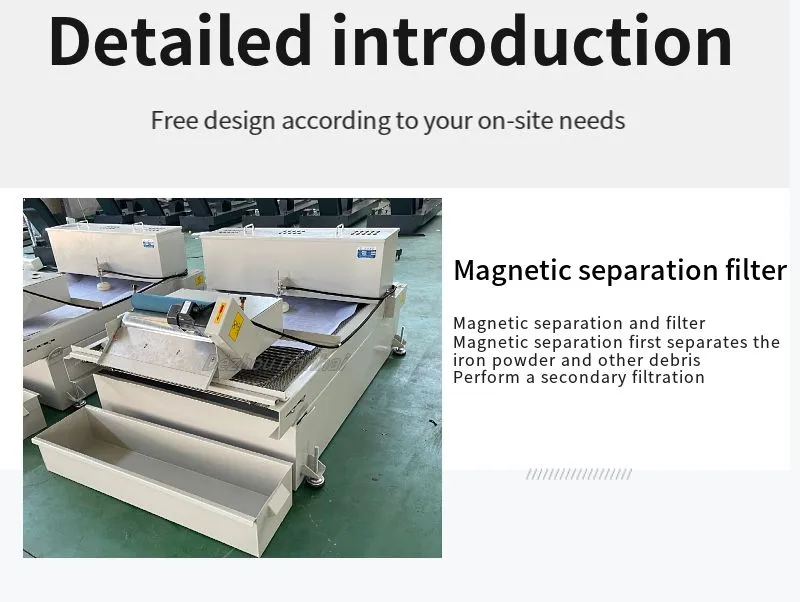 Detailed introduction

Free design according to your on-site needs

Magnetic separation filter

Magnetic separation and filter
Magnetic separation first separates the iron powder and other debris
Perform a secondary filtration